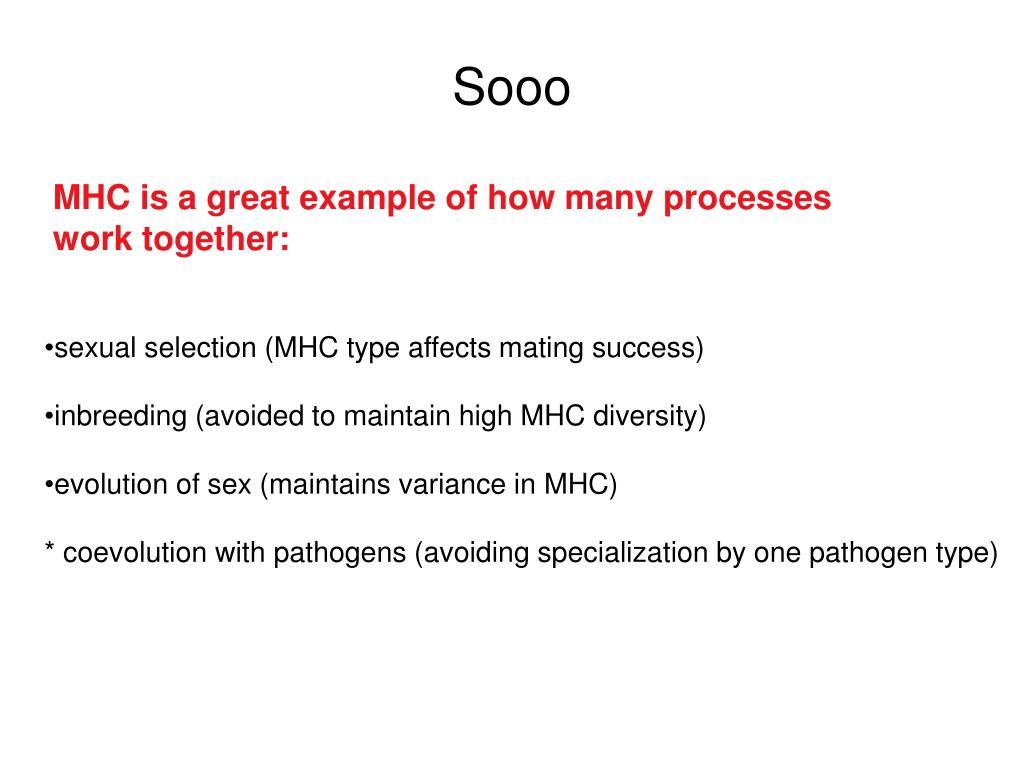 Sooo

MHC is a great example of how many processes work together:

•sexual selection (MHC type affects mating success)

•inbreeding (avoided to maintain high MHC diversity)

•evolution of sex (maintains variance in MHC)

* coevolution with pathogens (avoiding specialization by one pathogen type)